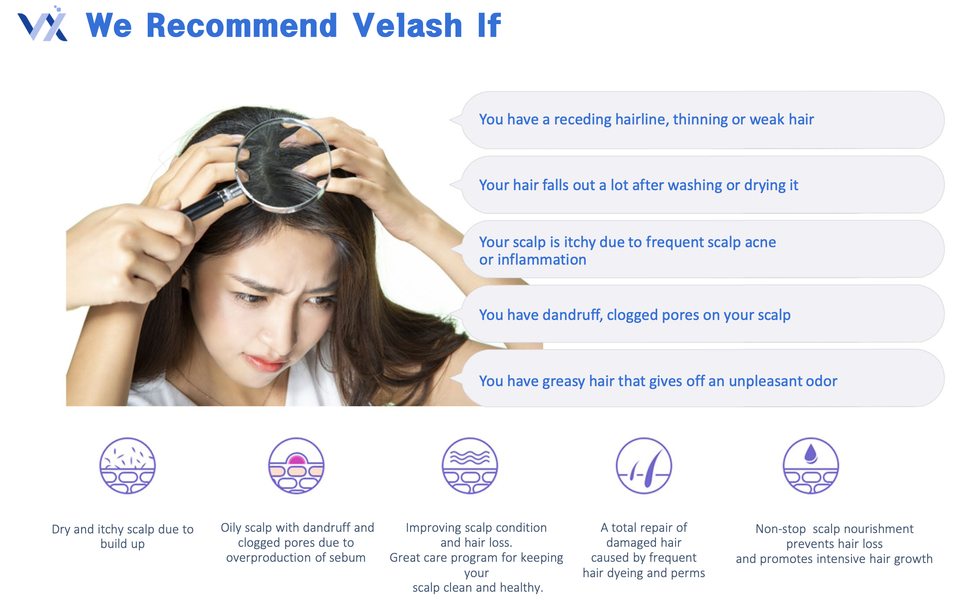 We Recommend Velash If

You have a receding hairline, thinning or weak hair

Your hair falls out a lot after washing or drying it

Your scalp is itchy due to frequent scalp acne or inflammation

You have dandruff, clogged pores on your scalp

You have greasy hair that gives off an unpleasant odor

Dry and itchy scalp due to build up

Oily scalp with dandruff and clogged pores due to overproduction of sebum

Improving scalp condition and hair loss. Great care program for keeping your scalp clean and healthy.

A total repair of damaged hair caused by frequent hair dyeing and perms

Non-stop scalp nourishment prevents hair loss and promotes intensive hair growth